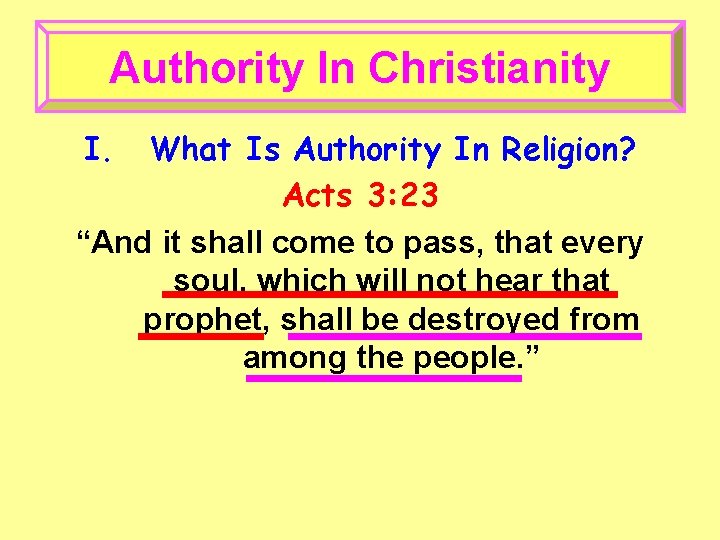 Authority In Christianity

I. What Is Authority In Religion?

Acts 3:23

“And it shall come to pass, that every soul, which will not hear that prophet, shall be destroyed from among the people.”